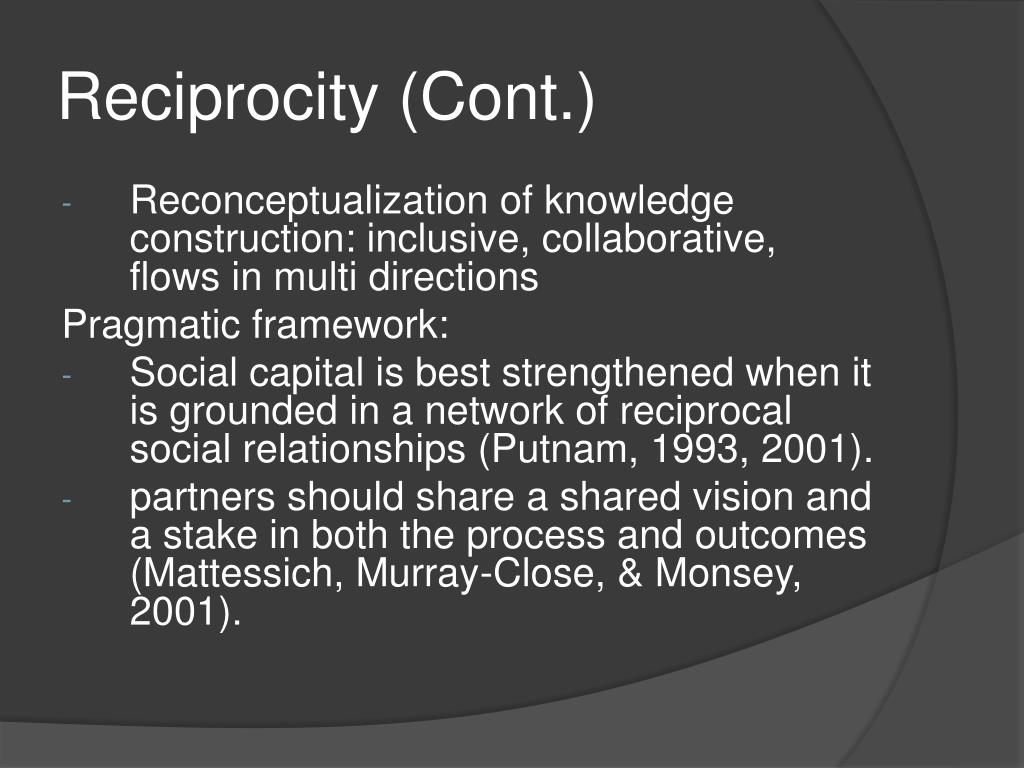 Reciprocity (Cont.)

- Reconceptualization of knowledge construction: inclusive, collaborative, flows in multi directions

Pragmatic framework:

- Social capital is best strengthened when it is grounded in a network of reciprocal social relationships (Putnam, 1993, 2001).
- partners should share a shared vision and a stake in both the process and outcomes (Mattessich, Murray-Close, & Monsey, 2001).